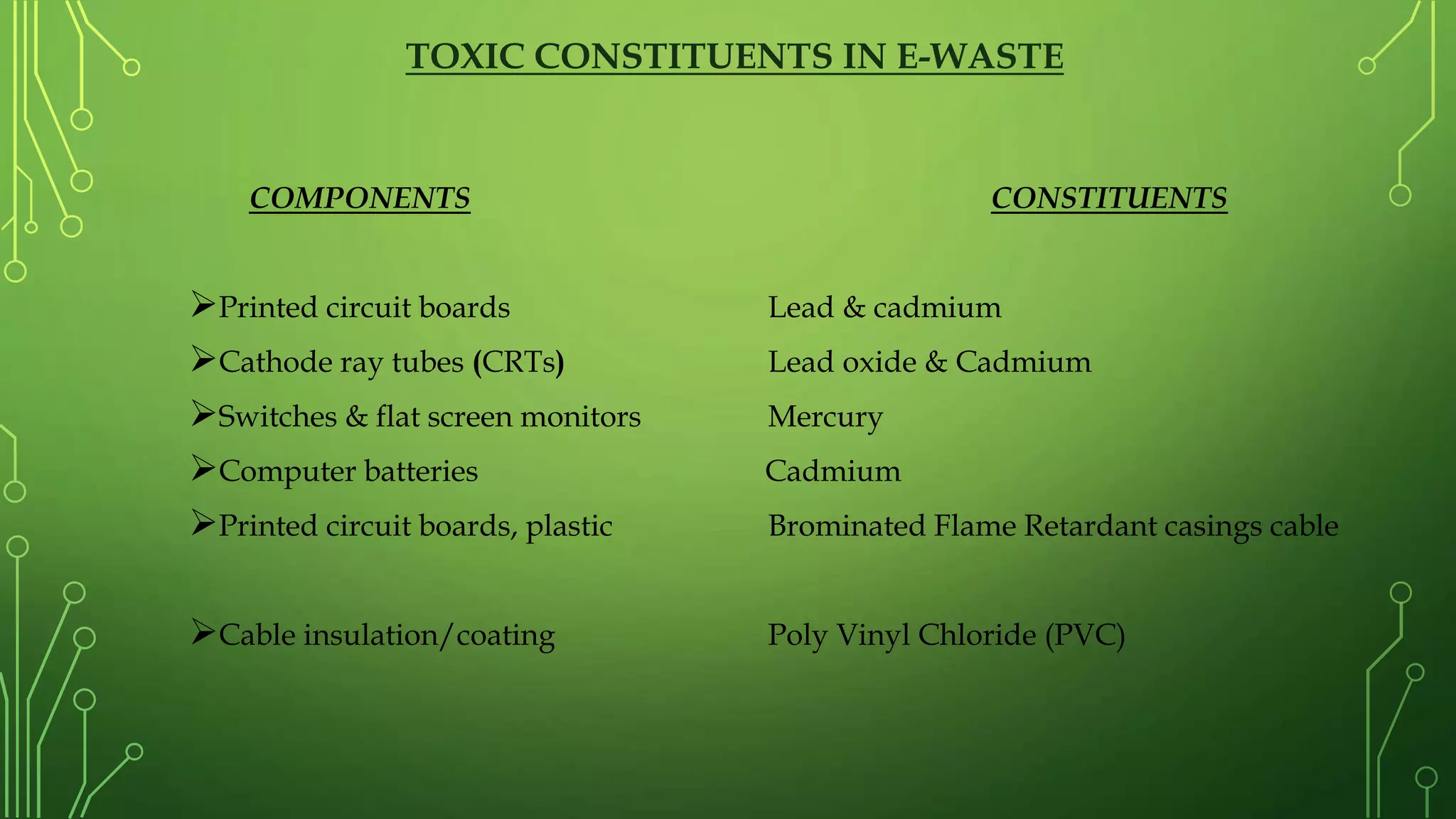 TOXIC CONSTITUENTS IN E-WASTE

| COMPONENTS | CONSTITUENTS |
|---|---|
| ➢Printed circuit boards | Lead & cadmium |
| ➢Cathode ray tubes (CRTs) | Lead oxide & Cadmium |
| ➢Switches & flat screen monitors | Mercury |
| ➢Computer batteries | Cadmium |
| ➢Printed circuit boards, plastic | Brominated Flame Retardant casings cable |
| ➢Cable insulation/coating | Poly Vinyl Chloride (PVC) |